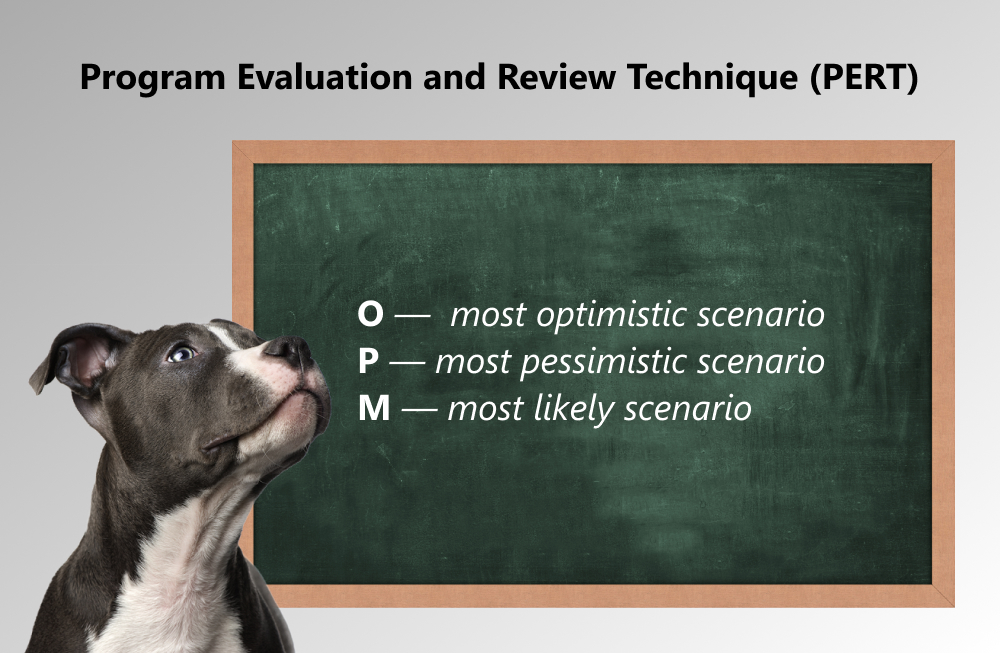 Program Evaluation and Review Technique (PERT)

O — most optimistic scenario
P — most pessimistic scenario
M — most likely scenario